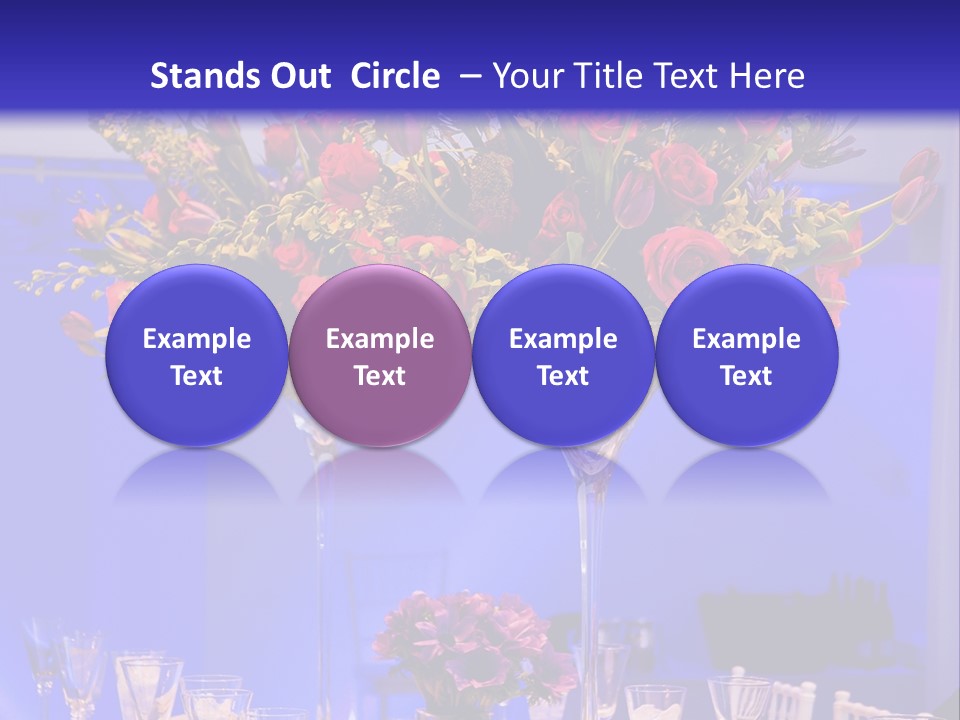 Stands Out Circle – Your Title Text Here

Example Text

Example Text

Example Text

Example Text